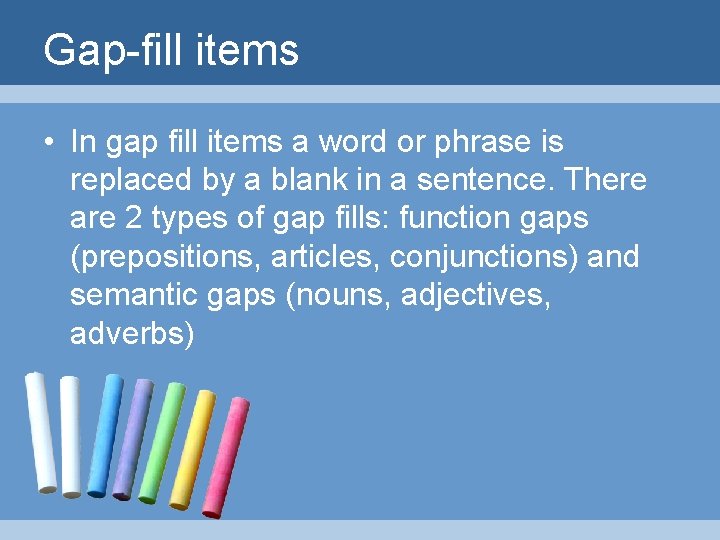 Gap-fill items

• In gap fill items a word or phrase is replaced by a blank in a sentence. There are 2 types of gap fills: function gaps (prepositions, articles, conjunctions) and semantic gaps (nouns, adjectives, adverbs)